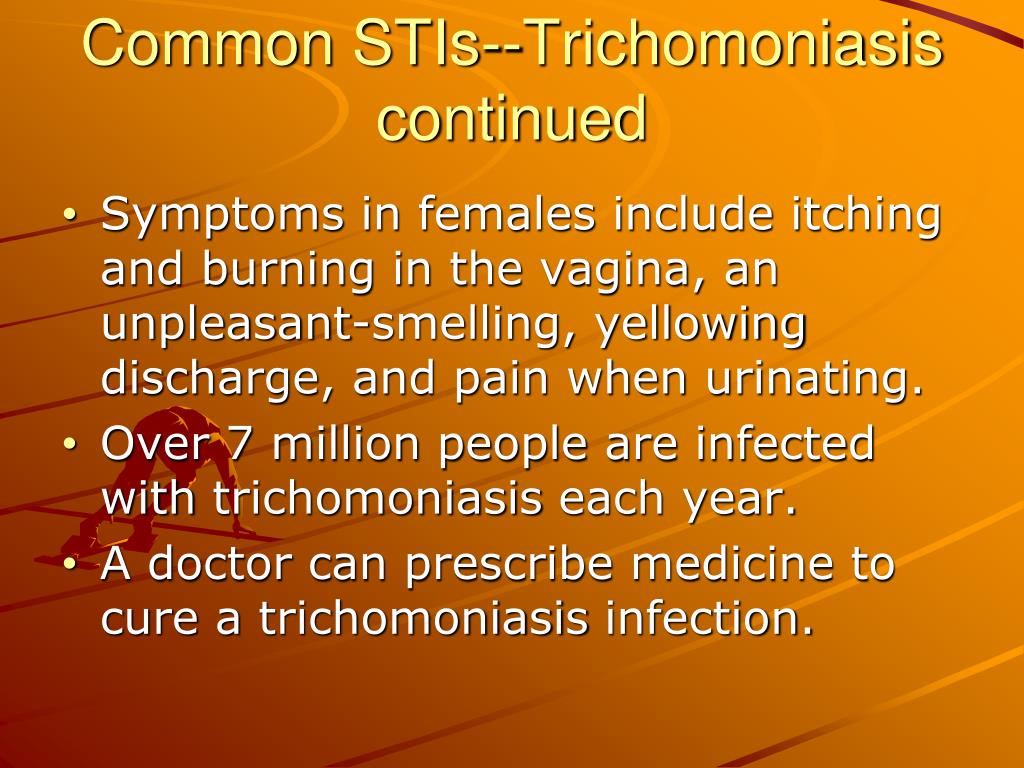 Common STIs--Trichomoniasis continued

• Symptoms in females include itching and burning in the vagina, an unpleasant-smelling, yellowing discharge, and pain when urinating.
• Over 7 million people are infected with trichomoniasis each year.
• A doctor can prescribe medicine to cure a trichomoniasis infection.